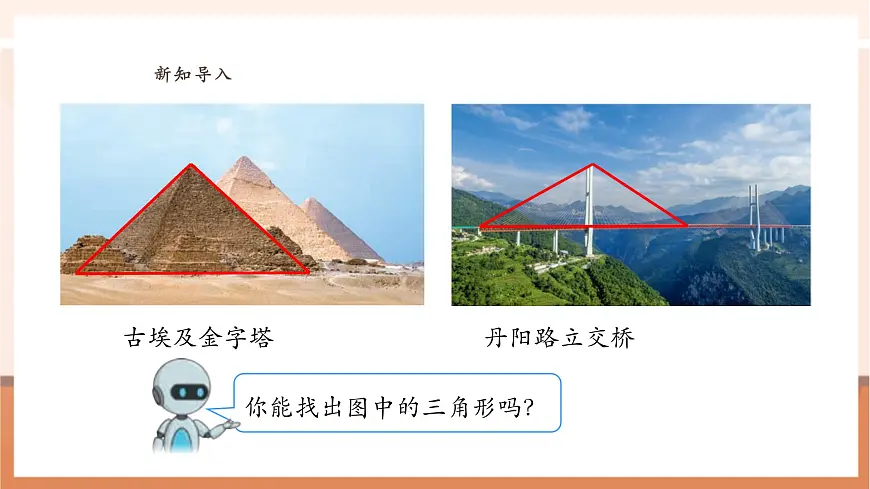 新知导入

古埃及金字塔

丹阳路立交桥

你能找出图中的三角形吗?